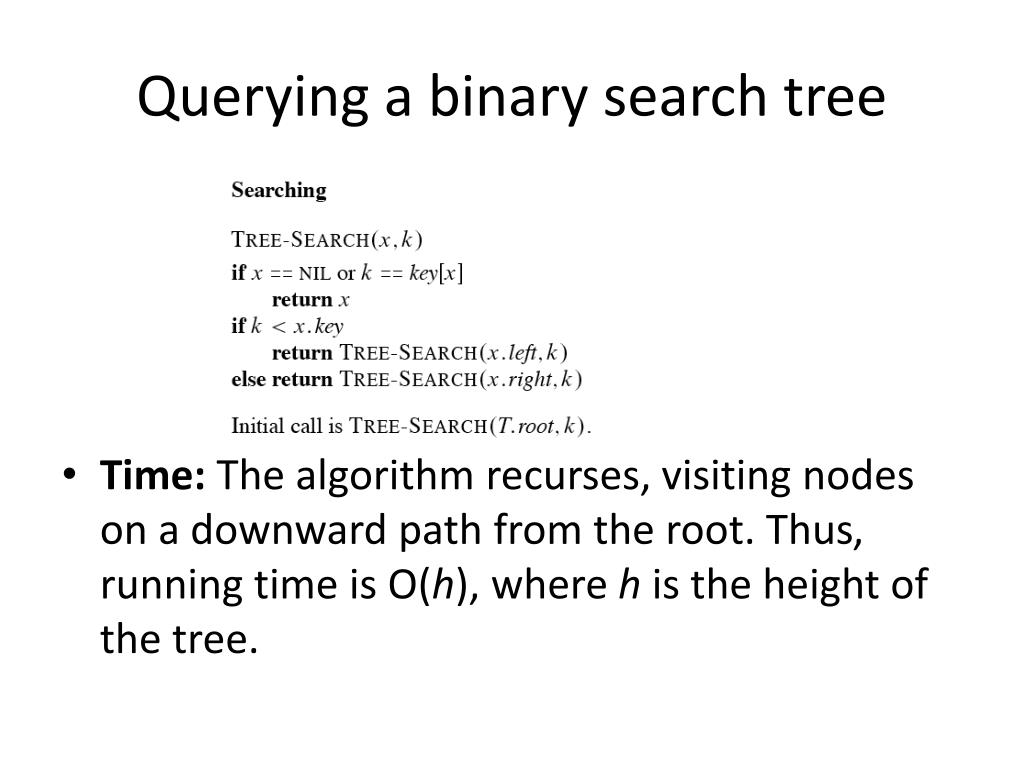 Querying a binary search tree

Searching

TREE-SEARCH$(x, k)$
if $x$ == NIL or $k$ == $key[x]$
return $x$
if $k < x.key$
return TREE-SEARCH$(x.left, k)$
else return TREE-SEARCH$(x.right, k)$

Initial call is TREE-SEARCH$(T.root, k)$.

• Time: The algorithm recurses, visiting nodes on a downward path from the root. Thus, running time is O($h$), where $h$ is the height of the tree.